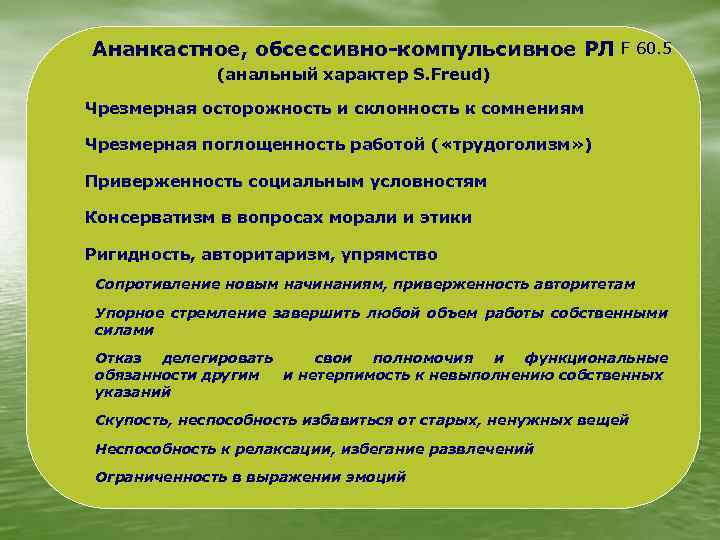 Ананкастное, обсессивно-компульсивное РЛ F 60.5
(анальный характер S.Freud)

Чрезмерная осторожность и склонность к сомнениям

Чрезмерная поглощенность работой («трудоголизм»)

Приверженность социальным условностям

Консерватизм в вопросах морали и этики

Ригидность, авторитаризм, упрямство

Сопротивление новым начинаниям, приверженность авторитетам

Упорное стремление завершить любой объем работы собственными силами

Отказ делегировать свои полномочия и функциональные обязанности другим и нетерпимость к невыполнению собственных указаний

Скупость, неспособность избавиться от старых, ненужных вещей

Неспособность к релаксации, избегание развлечений

Ограниченность в выражении эмоций